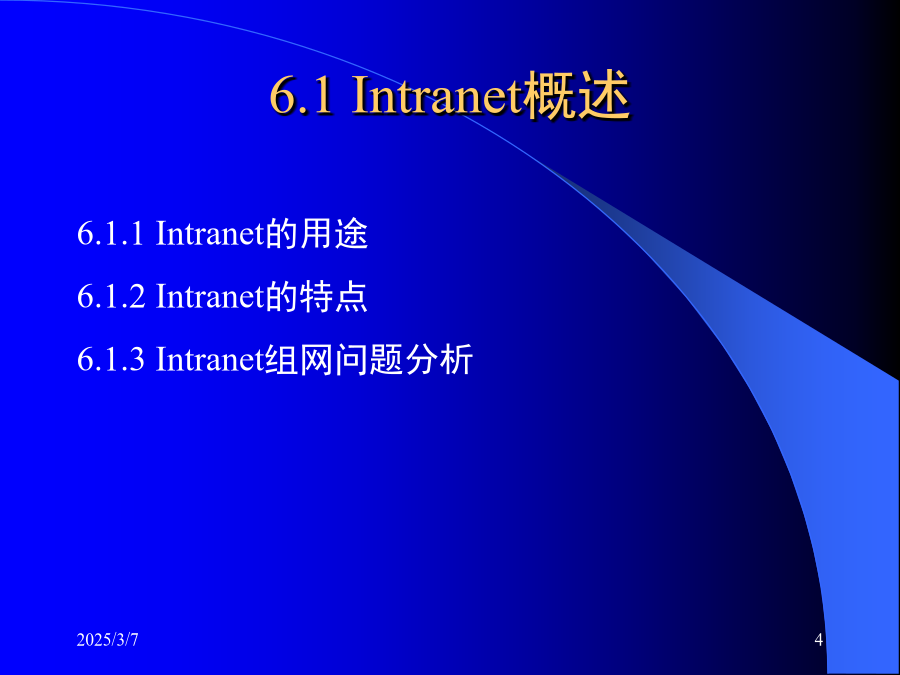 6.1 Intranet概述

6.1.1 Intranet的用途

6.1.2 Intranet的特点

6.1.3 Intranet组网问题分析

2025/3/7

4